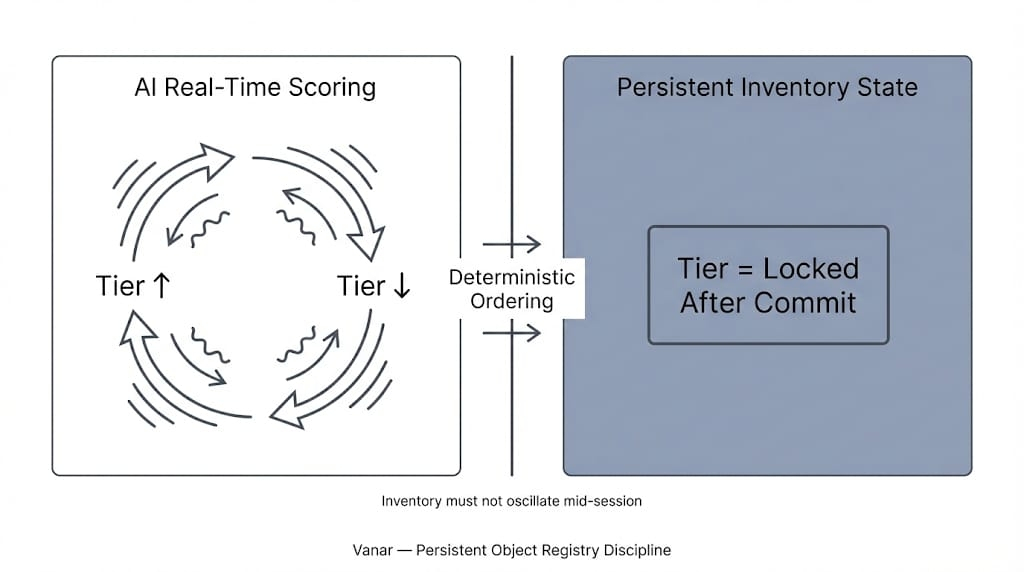 AI Real-Time Scoring

Tier ↑

Tier ↓

Deterministic Ordering

Persistent Inventory State

Tier = Locked After Commit

Inventory must not oscillate mid-session

Vanar — Persistent Object Registry Discipline